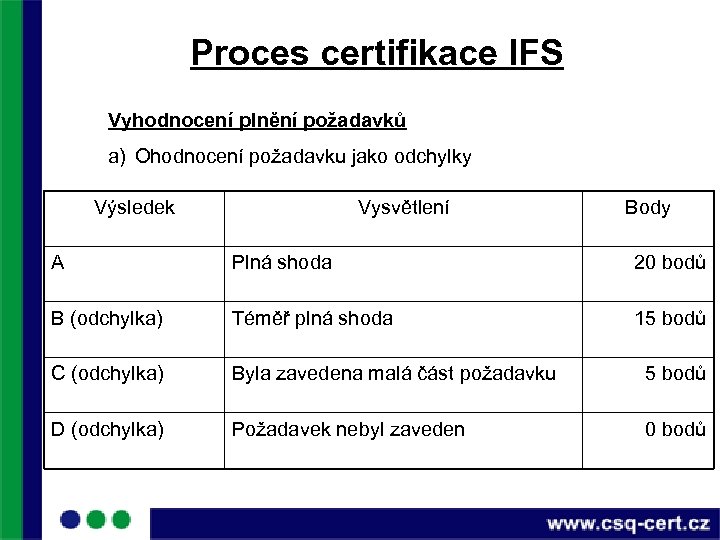 Proces certifikace IFS

Vyhodnocení plnění požadavků

a) Ohodnocení požadavku jako odchylky

| Výsledek | Vysvětlení | Body |
|---|---|---|
| A | Plná shoda | 20 bodů |
| B (odchylka) | Téměř plná shoda | 15 bodů |
| C (odchylka) | Byla zavedena malá část požadavku | 5 bodů |
| D (odchylka) | Požadavek nebyl zaveden | 0 bodů |

www.csq-cert.cz